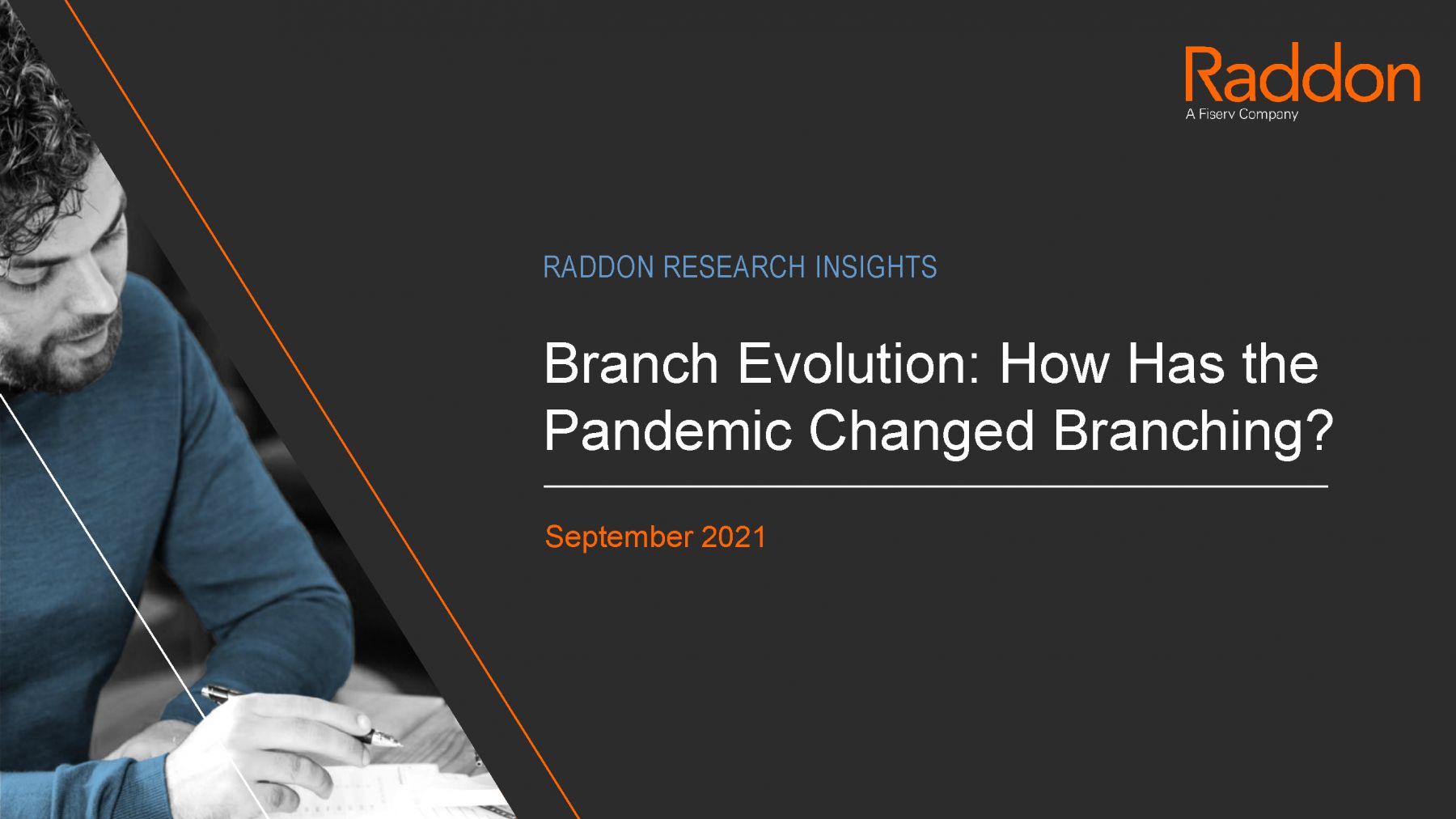 Raddon
A Fiserv Company

RADDON RESEARCH INSIGHTS

Branch Evolution: How Has the Pandemic Changed Branching?

September 2021